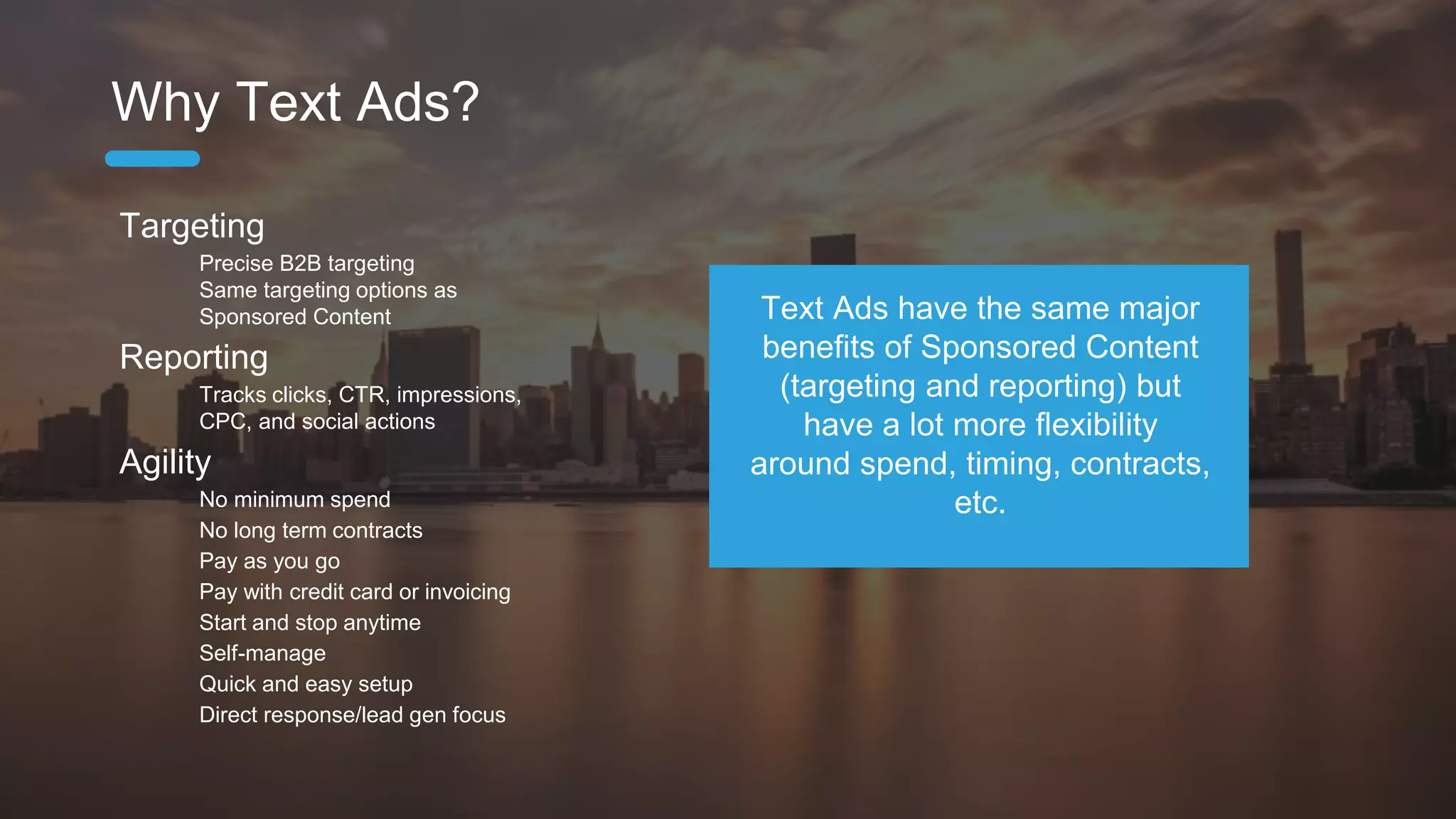 Why Text Ads?

Targeting

Precise B2B targeting
Same targeting options as Sponsored Content

Reporting

Tracks clicks, CTR, impressions, CPC, and social actions

Agility

No minimum spend
No long term contracts
Pay as you go
Pay with credit card or invoicing
Start and stop anytime
Self-manage
Quick and easy setup
Direct response/lead gen focus

Text Ads have the same major benefits of Sponsored Content (targeting and reporting) but have a lot more flexibility around spend, timing, contracts, etc.